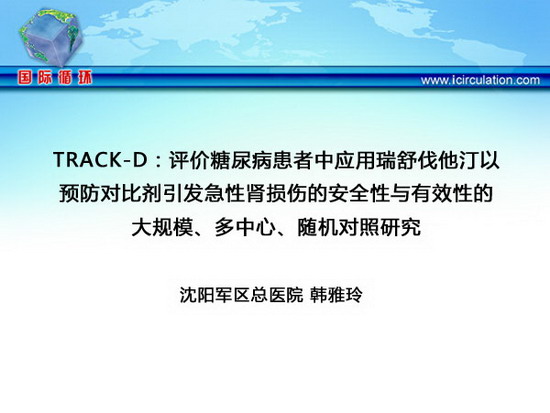 国际循环

www.icirculation.com

TRACK-D：评价糖尿病患者中应用瑞舒伐他汀以预防对比剂引发急性肾损伤的安全性与有效性的大规模、多中心、随机对照研究

沈阳军区总医院 韩雅玲